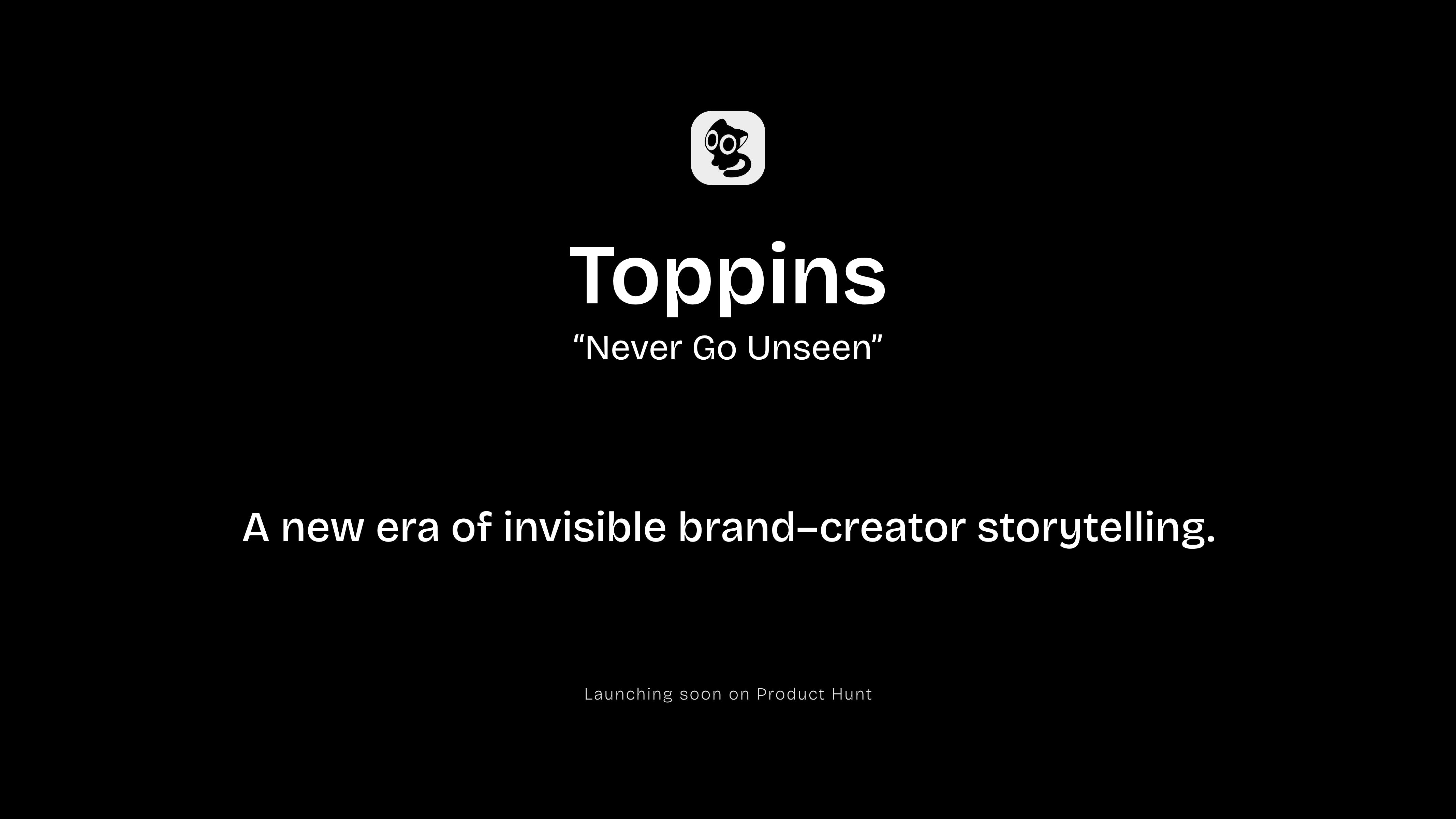 Toppins

“Never Go Unseen”

A new era of invisible brand–creator storytelling.

Launching soon on Product Hunt